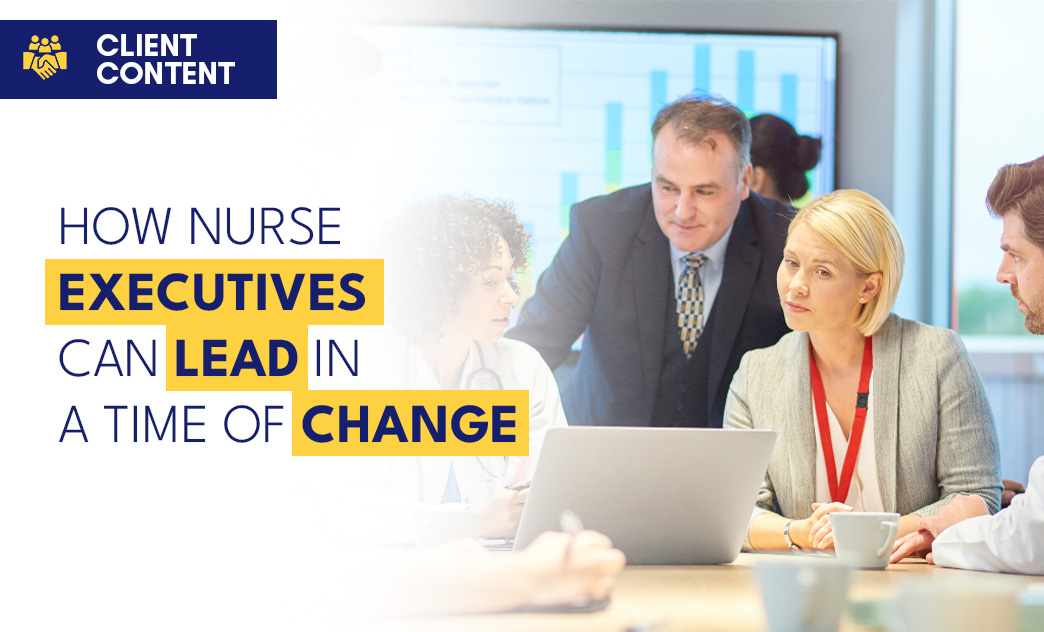 CLIENT CONTENT

HOW NURSE EXECUTIVES CAN LEAD IN A TIME OF CHANGE